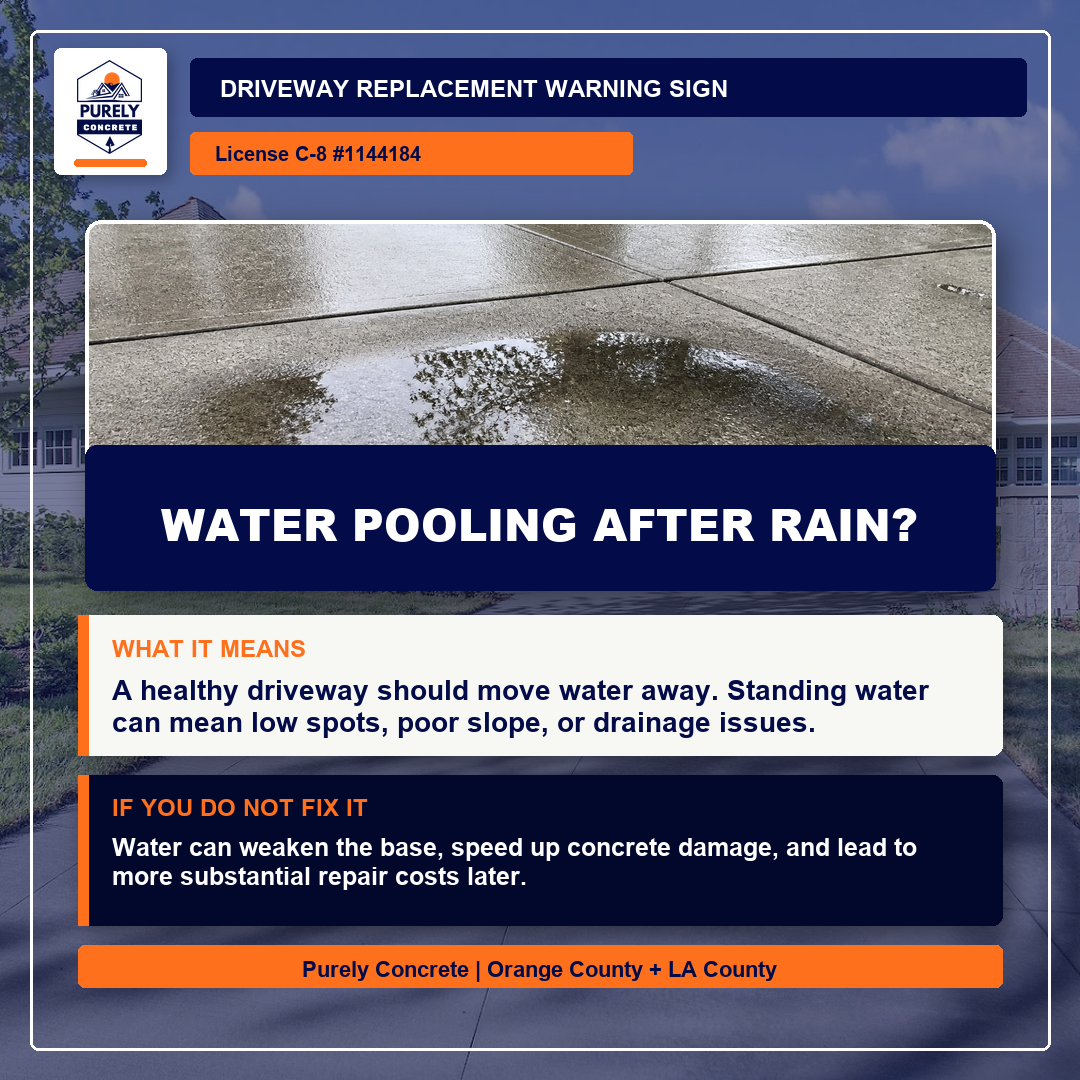 PURELY
CONCRETE

DRIVEWAY REPLACEMENT WARNING SIGN

License C-8 #1144184

WATER POOLING AFTER RAIN?

WHAT IT MEANS

A healthy driveway should move water away. Standing water can mean low spots, poor slope, or drainage issues.

IF YOU DO NOT FIX IT

Water can weaken the base, speed up concrete damage, and lead to more substantial repair costs later.

Purely Concrete | Orange County + LA County